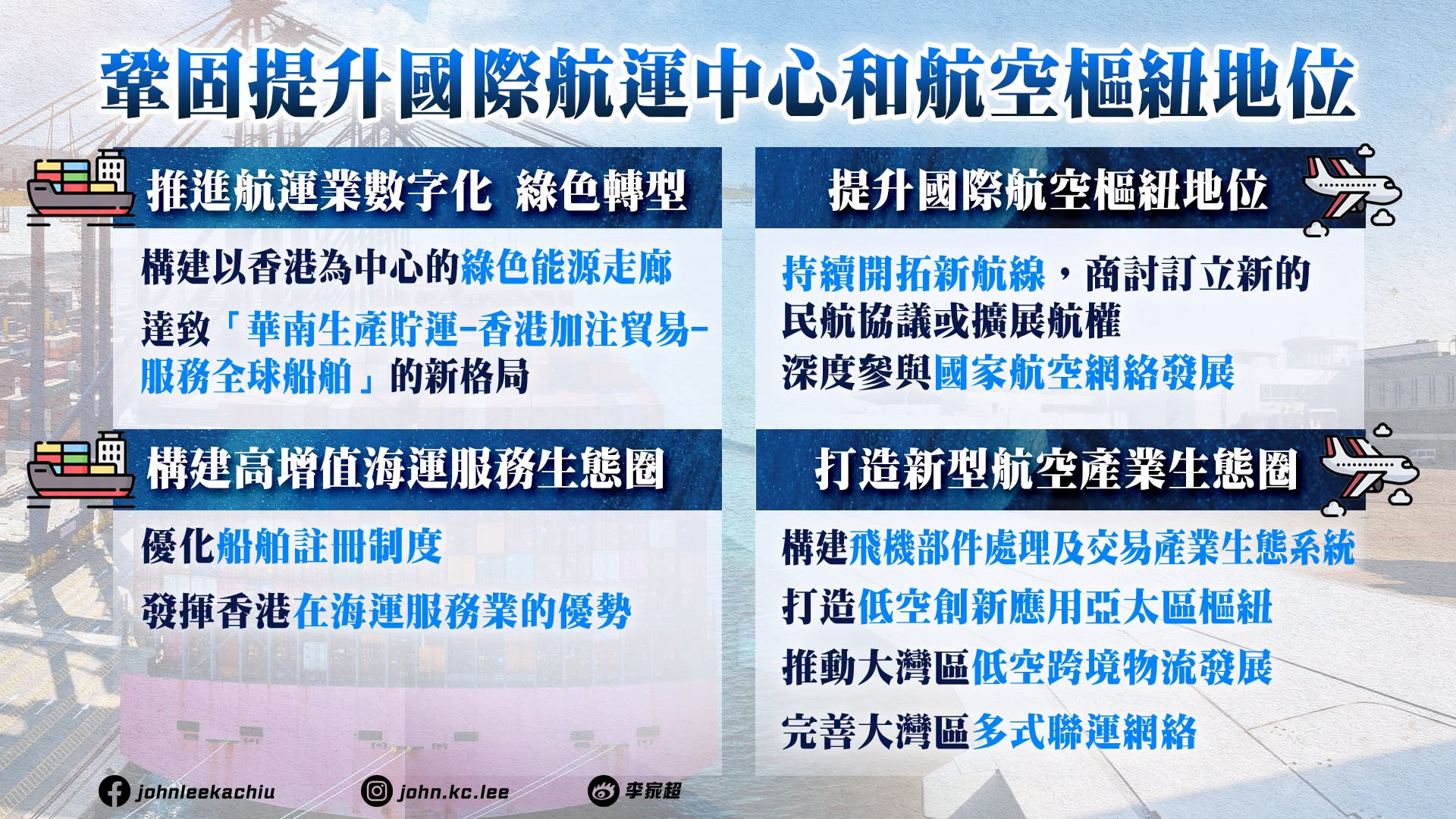 鞏固提升國際航運中心和航空樞紐地位

推進航運業數字化 綠色轉型

構建以香港為中心的綠色能源走廊

達致「華南生產貯運-香港加注貿易-服務全球船舶」的新格局

構建高增值海運服務生態圈

優化船舶註冊制度

發揮香港在海運服務業的優勢

提升國際航空樞紐地位

持續開拓新航線，商討訂立新的民航協議或擴展航權

深度參與國家航空網絡發展

打造新型航空產業生態圈

構建飛機部件處理及交易產業生態系統

打造低空創新應用亞太區樞紐

推動大灣區低空跨境物流發展

完善大灣區多式聯運網絡

johnleekachiu john.kc.lee 李家超